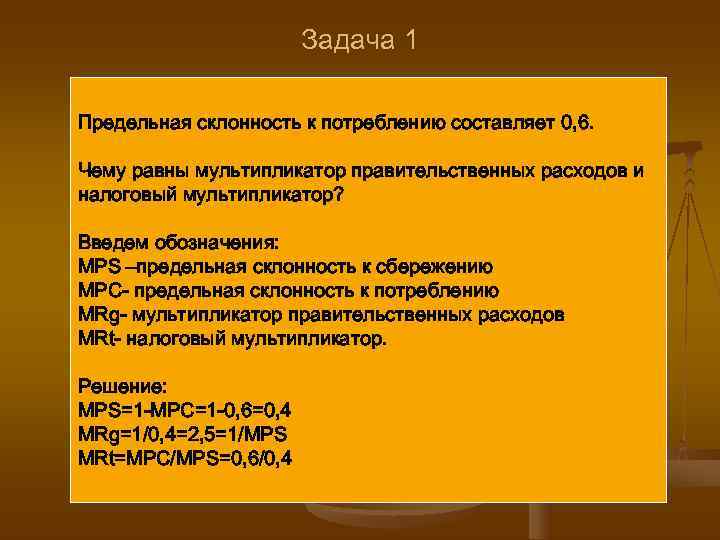 Задача 1

Предельная склонность к потреблению составляет 0,6.

Чему равны мультипликатор правительственных расходов и налоговый мультипликатор?

Введем обозначения:
MPS –предельная склонность к сбережению
MPC- предельная склонность к потреблению
MRg- мультипликатор правительственных расходов
MRt- налоговый мультипликатор.

Решение:
MPS=1-MPC=1-0,6=0,4
MRg=1/0,4=2,5=1/MPS
MRt=MPC/MPS=0,6/0,4